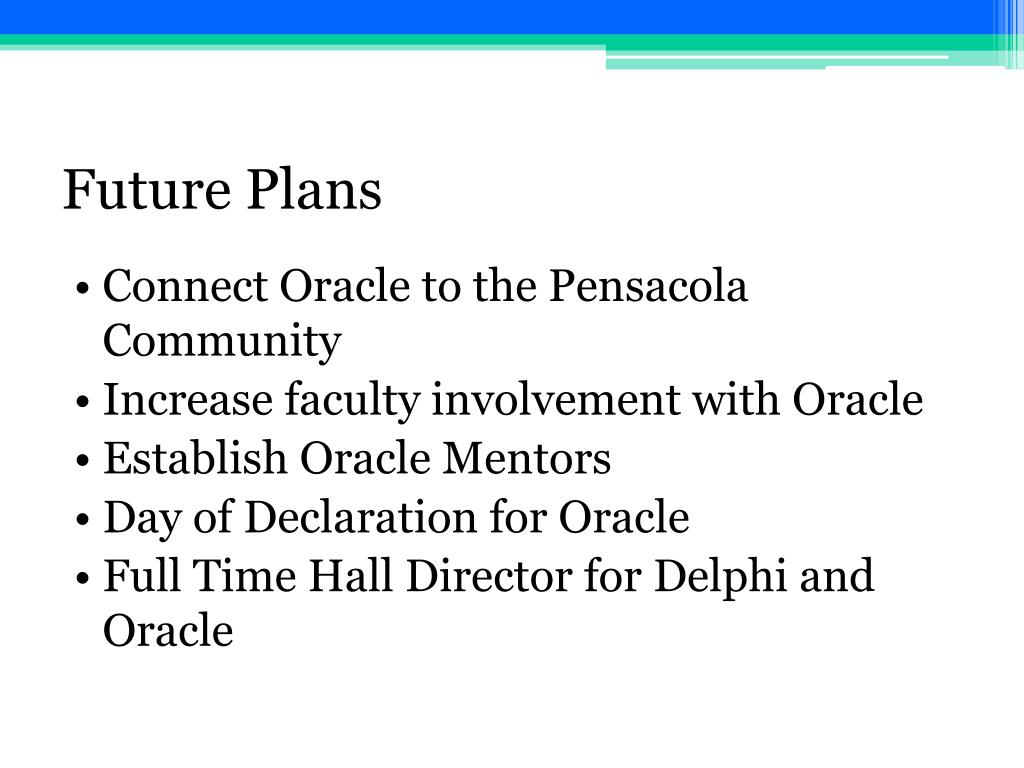 Future Plans

• Connect Oracle to the Pensacola Community
• Increase faculty involvement with Oracle
• Establish Oracle Mentors
• Day of Declaration for Oracle
• Full Time Hall Director for Delphi and Oracle